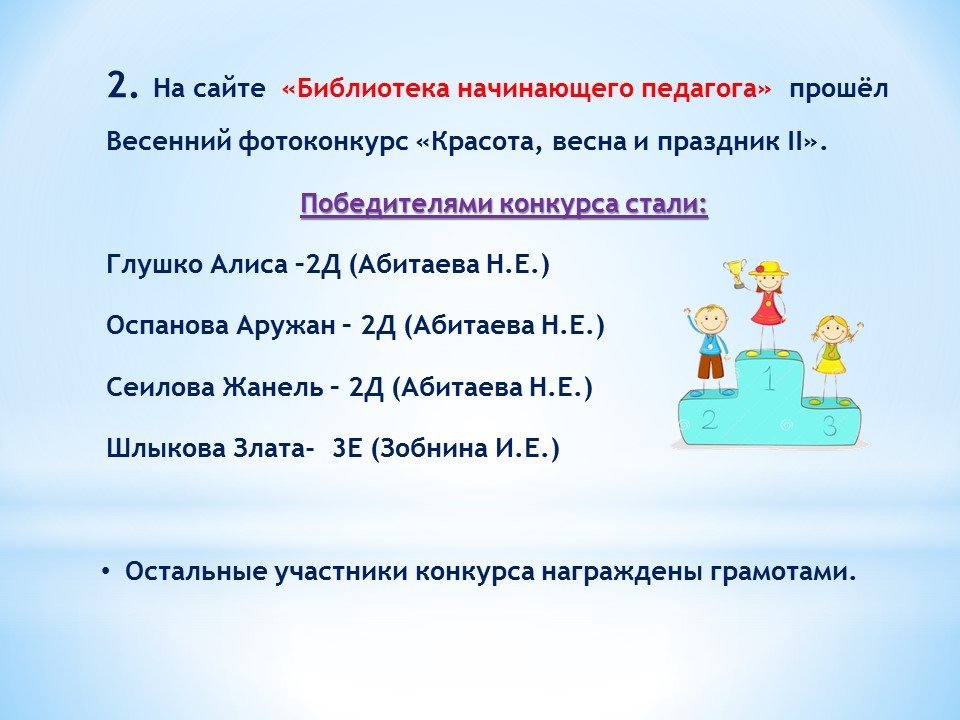 2. На сайте «Библиотека начинающего педагога» прошёл Весенний фотоконкурс «Красота, весна и праздник II».

Победителями конкурса стали:

Глушко Алиса –2Д (Абитаева Н.Е.)

Оспанова Аружан – 2Д (Абитаева Н.Е.)

Сеилова Жанель – 2Д (Абитаева Н.Е.)

Шлыкова Злата- 3Е (Зобнина И.Е.)

1

2

3

• Остальные участники конкурса награждены грамотами.